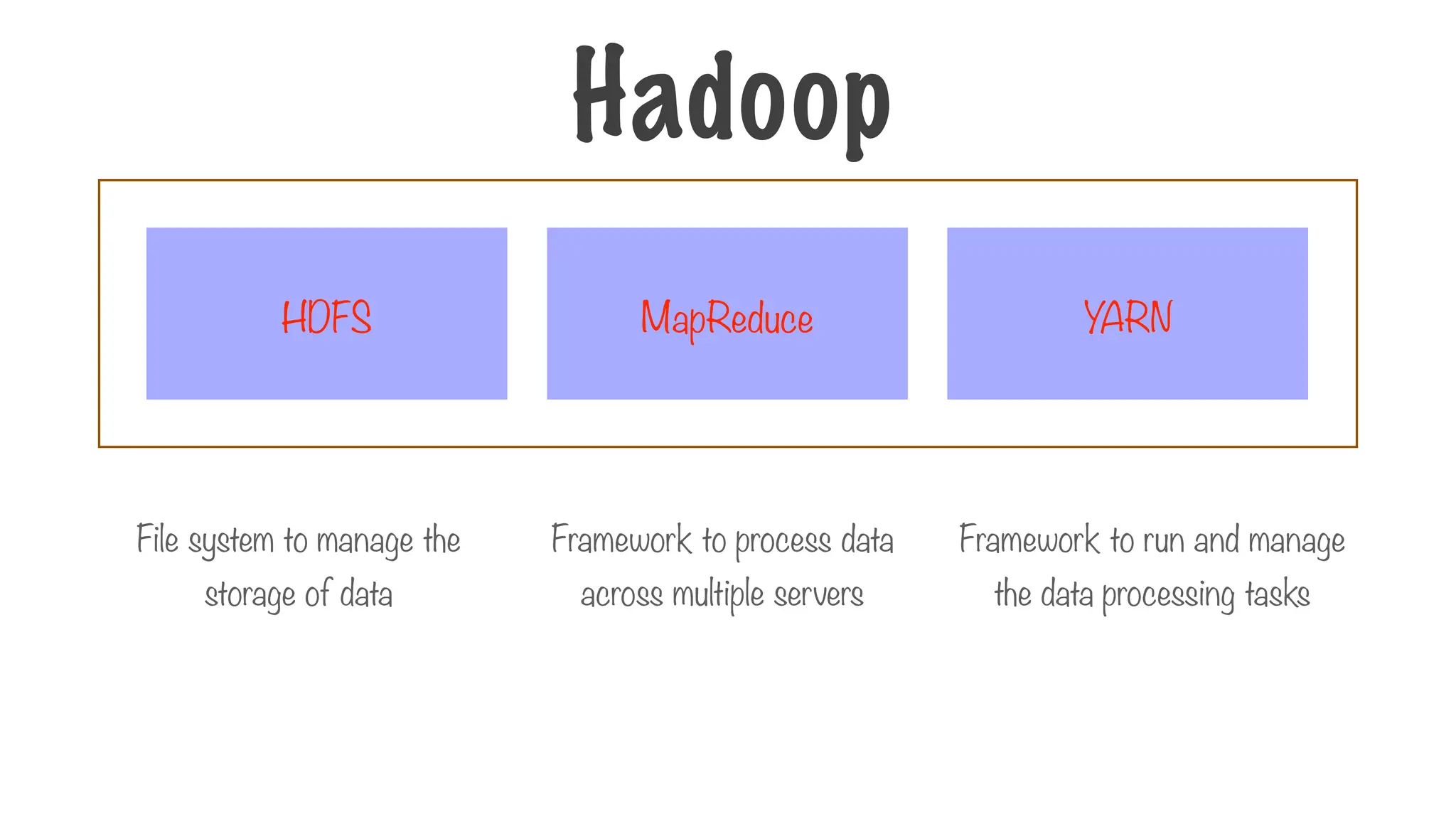 Hadoop

HDFS

MapReduce

YARN

File system to manage the storage of data

Framework to process data across multiple servers

Framework to run and manage the data processing tasks